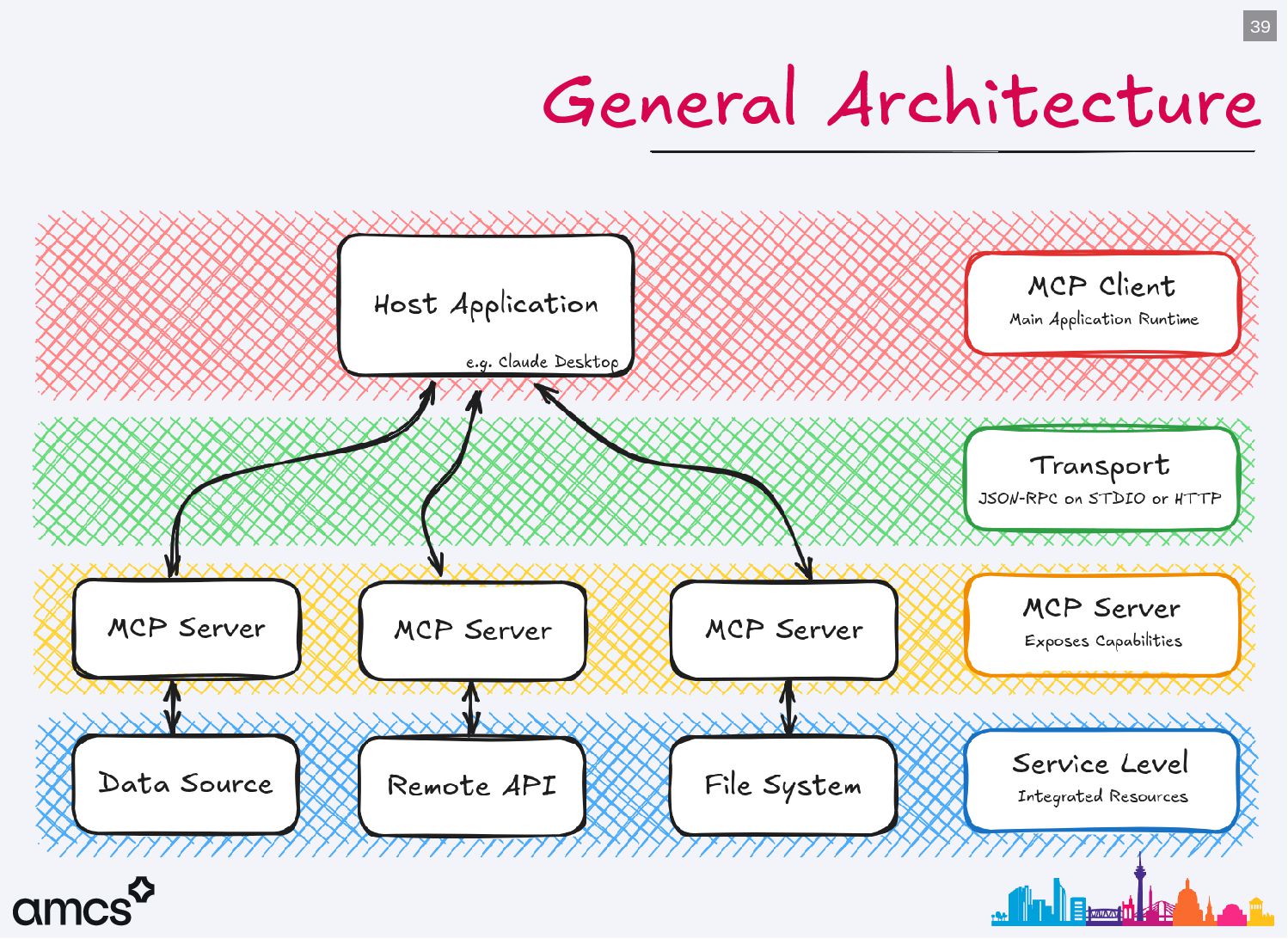 39

General Architecture

Host Application
e.g. Claude Desktop

MCP Client
Main Application Runtime

Transport
JSON-RPC on STDIO or HTTP

MCP Server

MCP Server

MCP Server

MCP Server
Exposes Capabilities

Data Source

Remote API

File System

Service Level
Integrated Resources

amcs